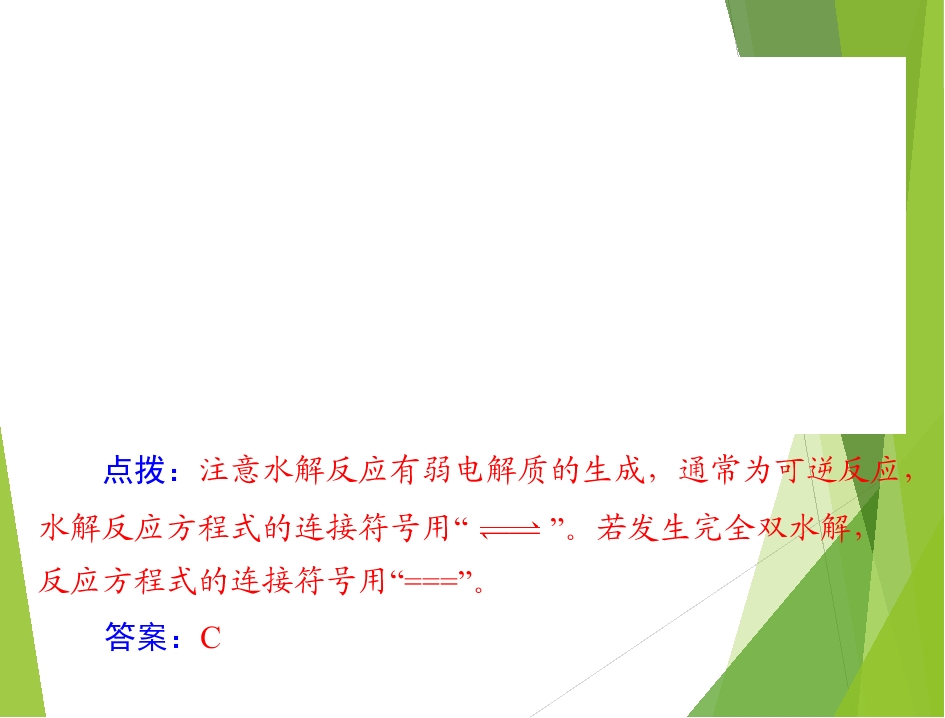 点拨：注意水解反应有弱电解质的生成，通常为可逆反应，水解反应方程式的连接符号用“$\rightleftharpoons$”。若发生完全双水解，反应方程式的连接符号用“===”。

答案：C